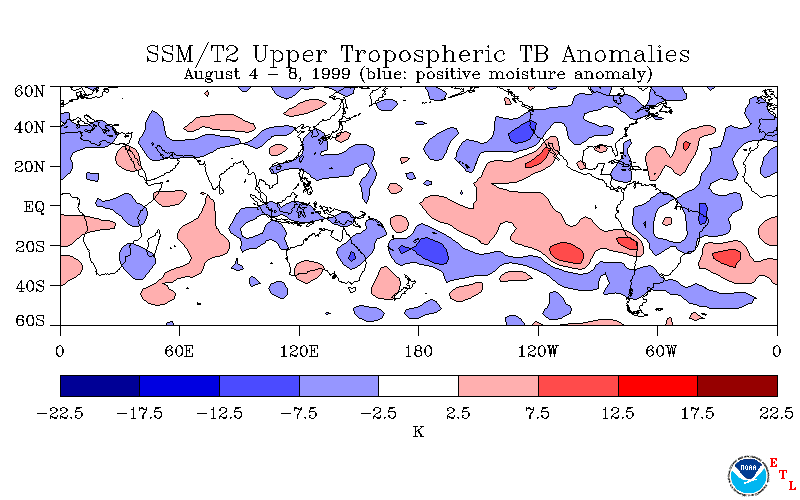 SSM/T2 Upper Tropospheric TB Anomalies
August 4 – 8, 1999 (blue: positive moisture anomaly)

60N
40N
20N
EQ
20S
40S
60S

0
60E
120E
180
120W
60W
0

−22.5
−17.5
−12.5
−7.5
−2.5
2.5
7.5
12.5
17.5
22.5
K

NOAA
E
T
L